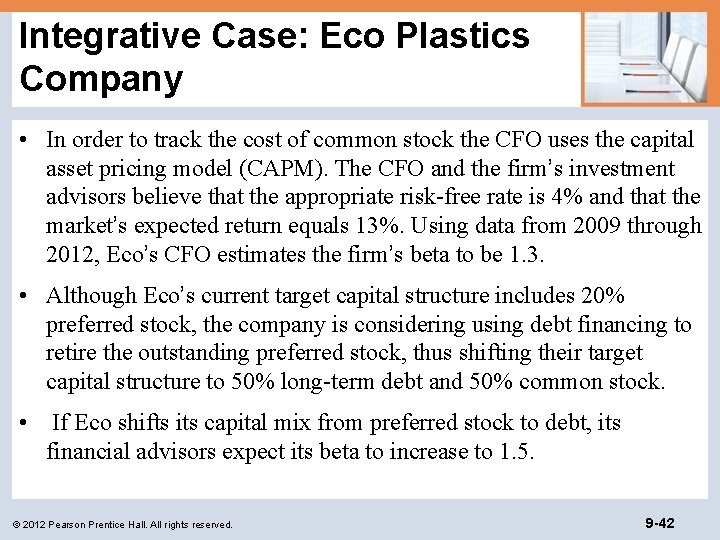 Integrative Case: Eco Plastics Company

• In order to track the cost of common stock the CFO uses the capital asset pricing model (CAPM). The CFO and the firm's investment advisors believe that the appropriate risk-free rate is 4% and that the market's expected return equals 13%. Using data from 2009 through 2012, Eco's CFO estimates the firm's beta to be 1.3.

• Although Eco's current target capital structure includes 20% preferred stock, the company is considering using debt financing to retire the outstanding preferred stock, thus shifting their target capital structure to 50% long-term debt and 50% common stock.

• If Eco shifts its capital mix from preferred stock to debt, its financial advisors expect its beta to increase to 1.5.

© 2012 Pearson Prentice Hall. All rights reserved.

9-42